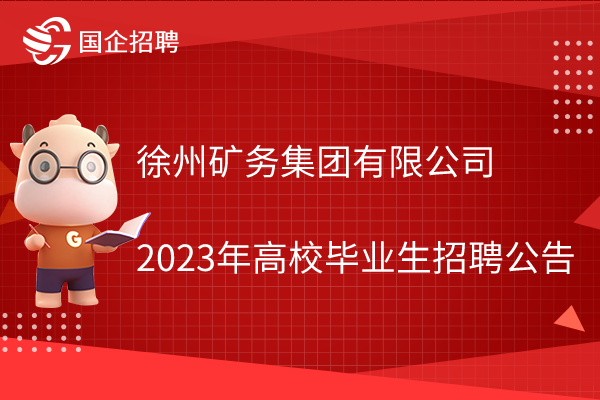 国企招聘

G

徐州矿务集团有限公司

2023年高校毕业生招聘公告